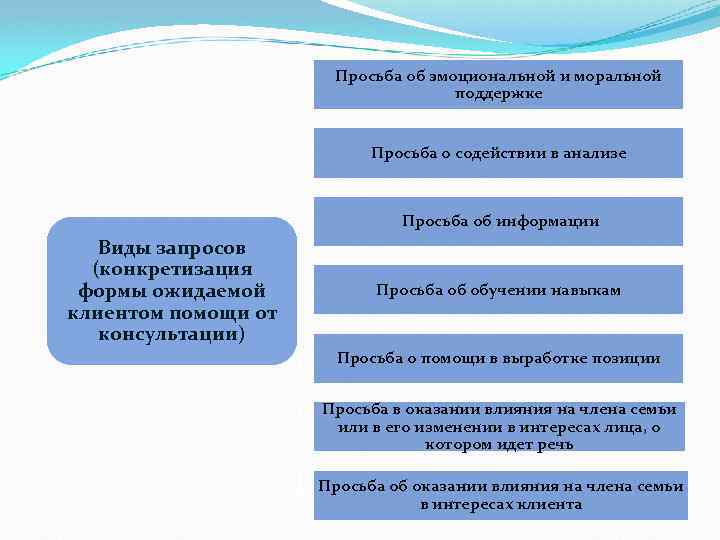 Виды запросов (конкретизация формы ожидаемой клиентом помощи от консультации)

Просьба об эмоциональной и моральной поддержке

Просьба о содействии в анализе

Просьба об информации

Просьба об обучении навыкам

Просьба о помощи в выработке позиции

Просьба в оказании влияния на члена семьи или в его изменении в интересах лица, о котором идет речь

Просьба об оказании влияния на члена семьи в интересах клиента